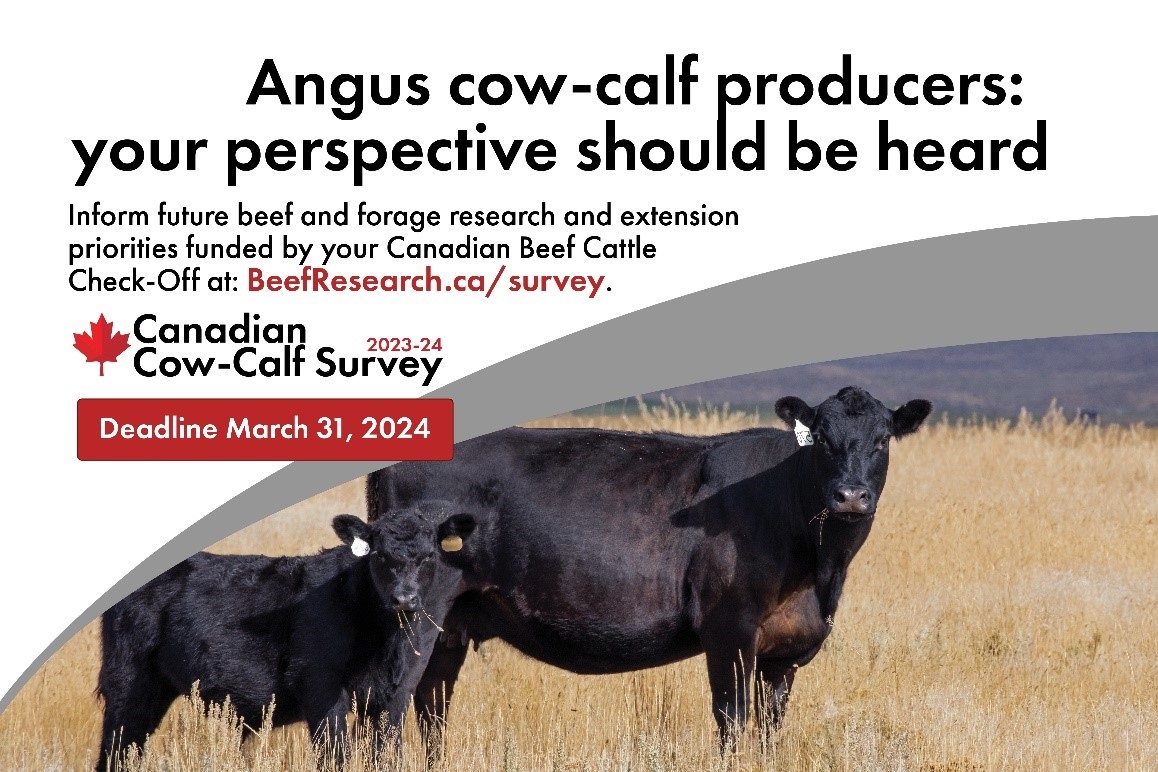 Angus cow-calf producers: your perspective should be heard

Inform future beef and forage research and extension priorities funded by your Canadian Beef Cattle Check-Off at: BeefResearch.ca/survey.

Canadian Cow-Calf Survey 2023-24

Deadline March 31, 2024